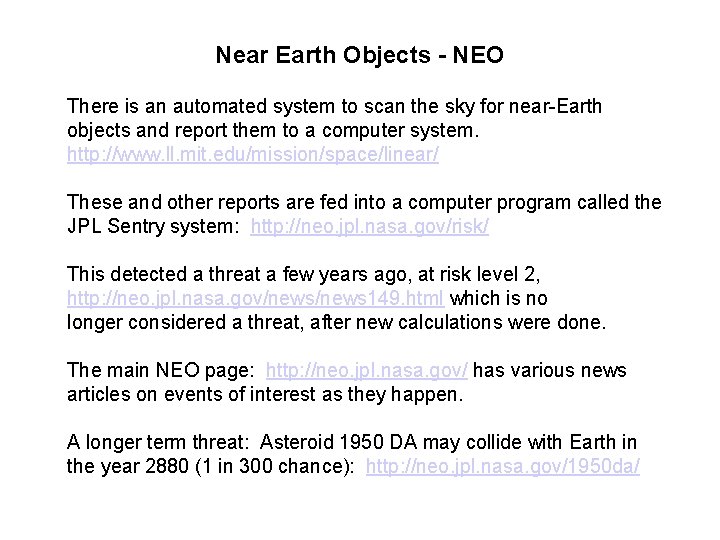 Near Earth Objects - NEO

There is an automated system to scan the sky for near-Earth objects and report them to a computer system. http://www.ll.mit.edu/mission/space/linear/

These and other reports are fed into a computer program called the JPL Sentry system: http://neo.jpl.nasa.gov/risk/

This detected a threat a few years ago, at risk level 2, http://neo.jpl.nasa.gov/news/news149.html which is no longer considered a threat, after new calculations were done.

The main NEO page: http://neo.jpl.nasa.gov/ has various news articles on events of interest as they happen.

A longer term threat: Asteroid 1950 DA may collide with Earth in the year 2880 (1 in 300 chance): http://neo.jpl.nasa.gov/1950da/